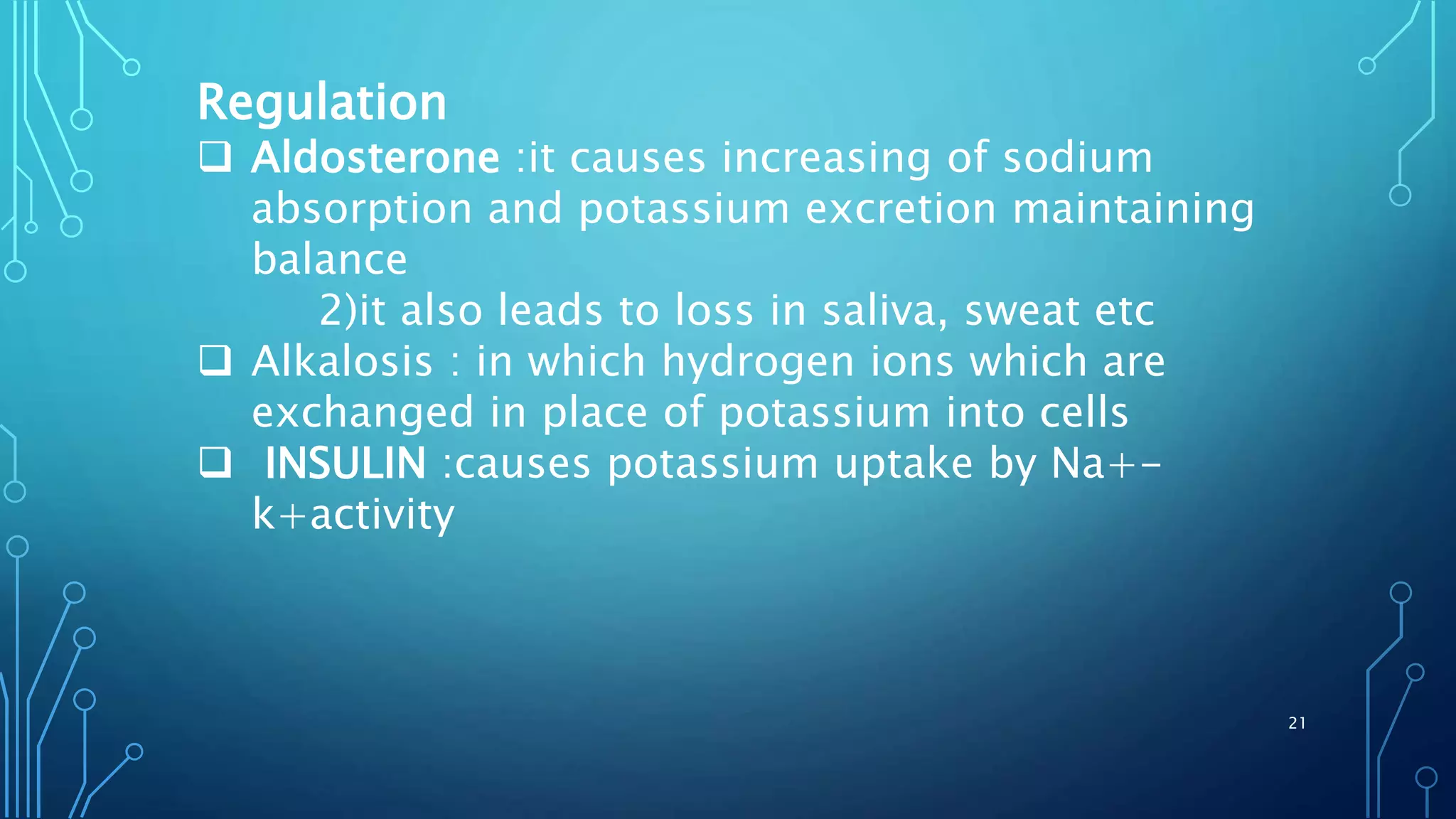 Regulation

❑ Aldosterone :it causes increasing of sodium absorption and potassium excretion maintaining balance

2)it also leads to loss in saliva, sweat etc

❑ Alkalosis : in which hydrogen ions which are exchanged in place of potassium into cells

❑ INSULIN :causes potassium uptake by Na+-k+activity

21